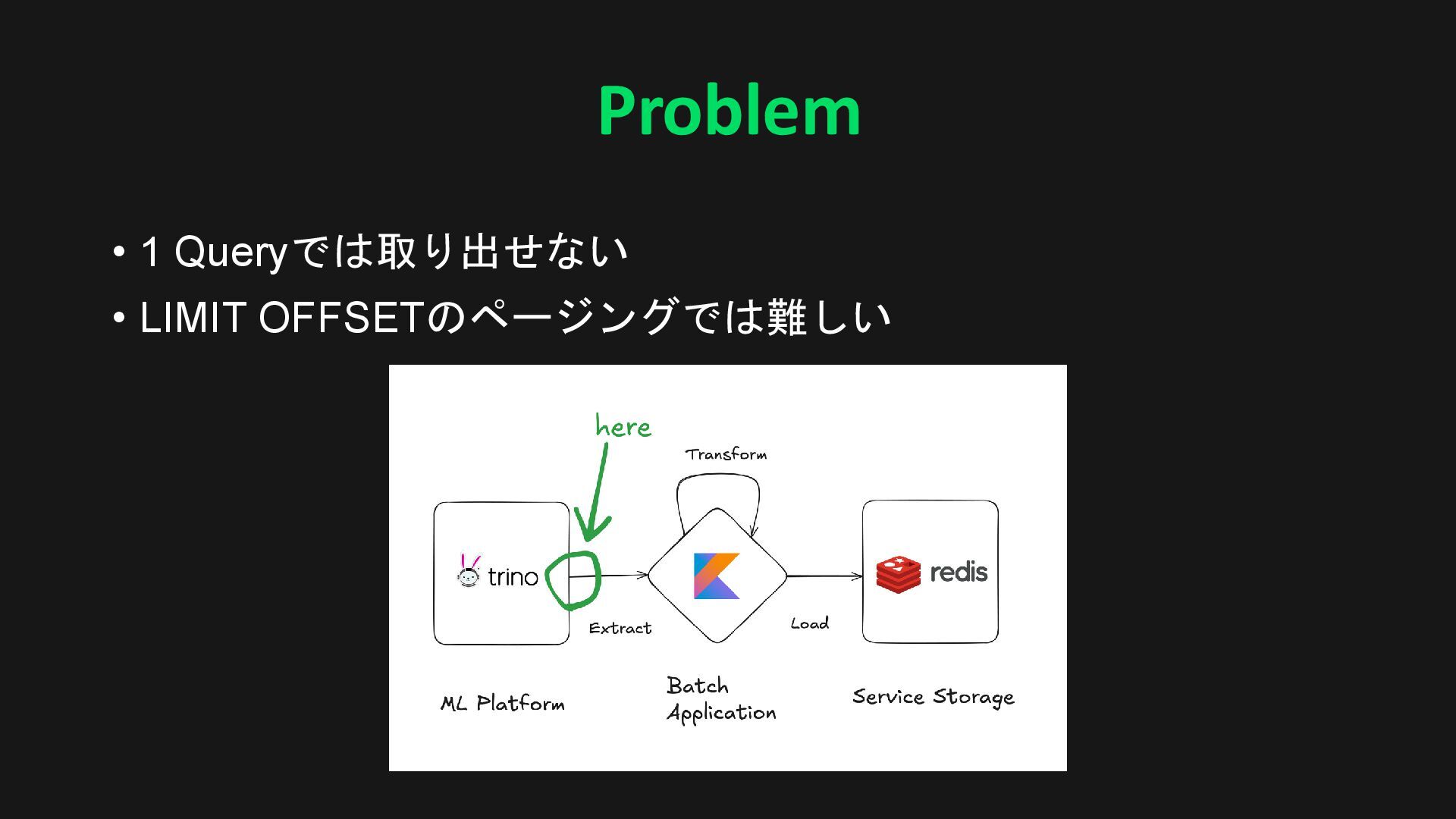 Problem

• 1 Queryでは取り出せない
• LIMIT OFFSETのページングでは難しい

here

Transform

trino

Extract

Load

redis

ML Platform

Batch Application

Service Storage